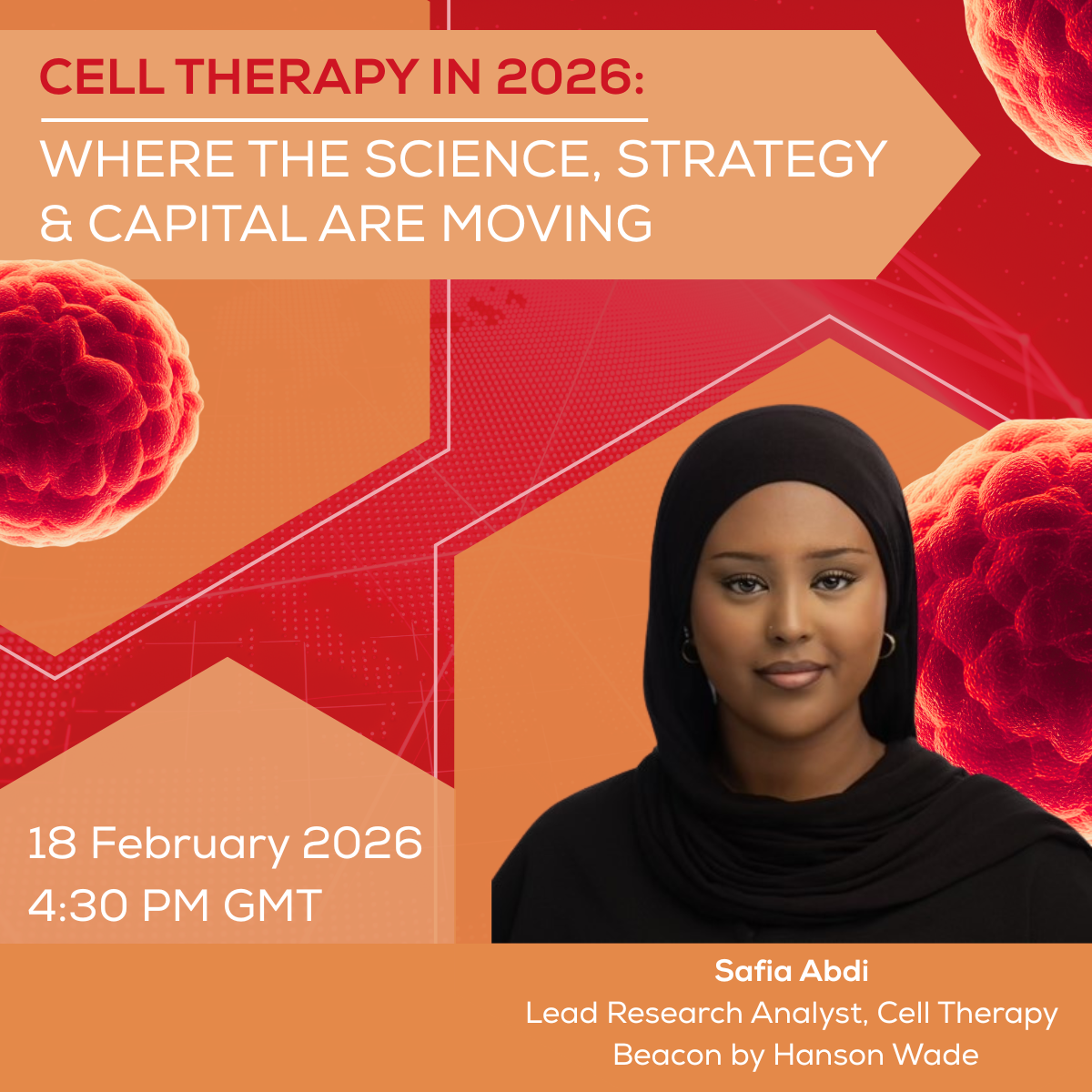 CELL THERAPY IN 2026:

WHERE THE SCIENCE, STRATEGY & CAPITAL ARE MOVING

18 February 2026
4:30 PM GMT

Safia Abdi
Lead Research Analyst, Cell Therapy
Beacon by Hanson Wade